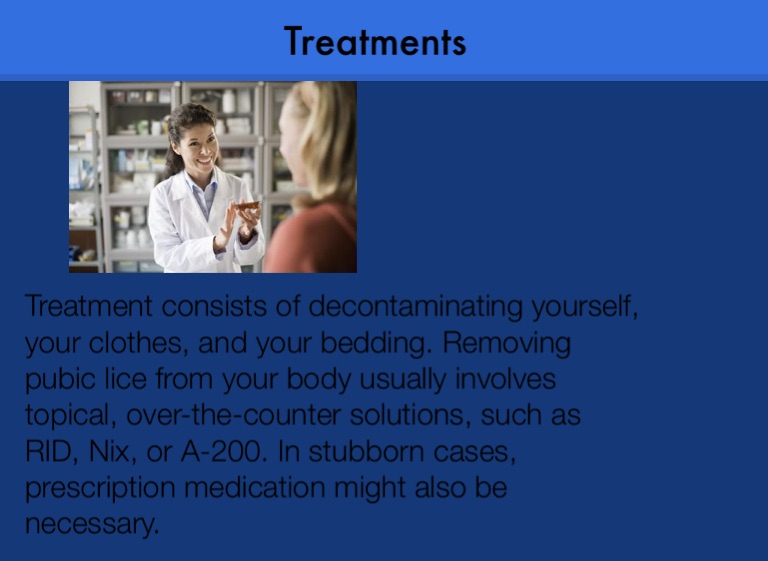 Treatments

Treatment consists of decontaminating yourself, your clothes, and your bedding. Removing pubic lice from your body usually involves topical, over-the-counter solutions, such as RID, Nix, or A-200. In stubborn cases, prescription medication might also be necessary.